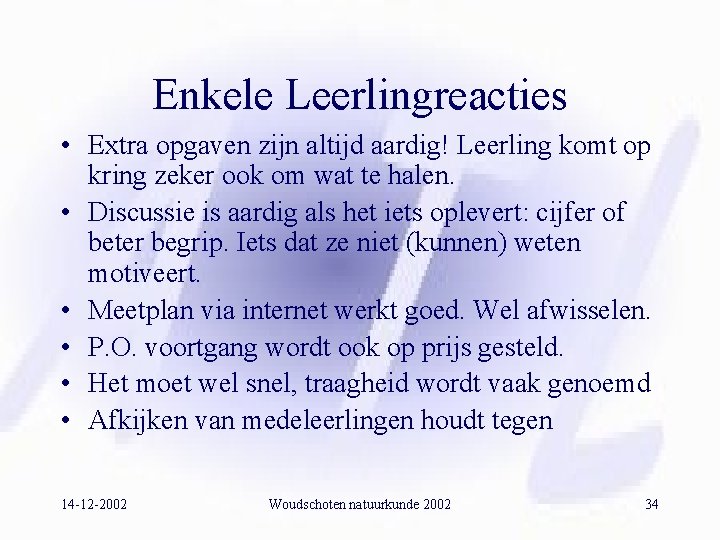 Enkele Leerlingreacties

• Extra opgaven zijn altijd aardig! Leerling komt op kring zeker ook om wat te halen.
• Discussie is aardig als het iets oplevert: cijfer of beter begrip. Iets dat ze niet (kunnen) weten motiveert.
• Meetplan via internet werkt goed. Wel afwisselen.
• P.O. voortgang wordt ook op prijs gesteld.
• Het moet wel snel, traagheid wordt vaak genoemd
• Afkijken van medeleerlingen houdt tegen

14-12-2002

Woudschoten natuurkunde 2002

34